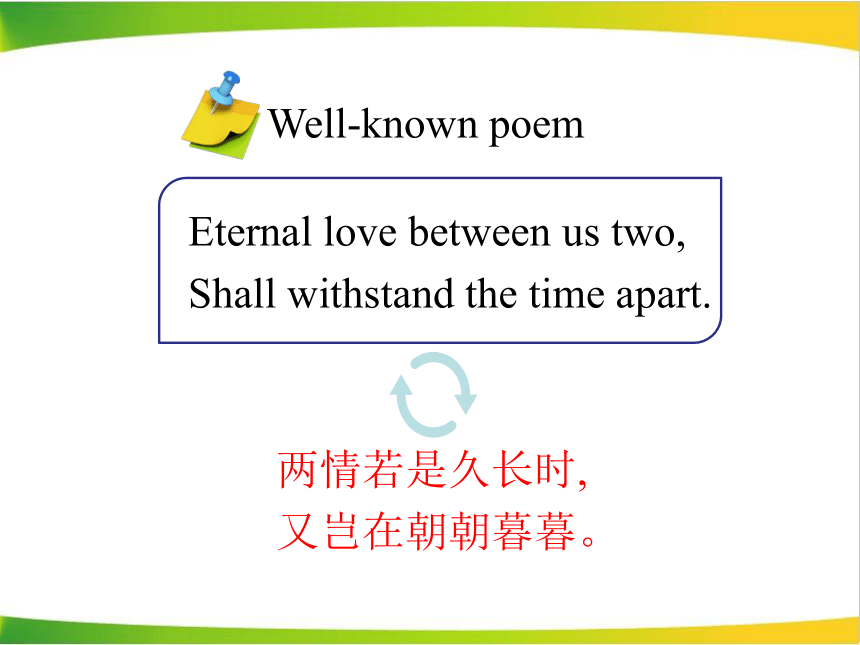 Well-known poem

Eternal love between us two,
Shall withstand the time apart.

两情若是久长时,
又岂在朝朝暮暮。